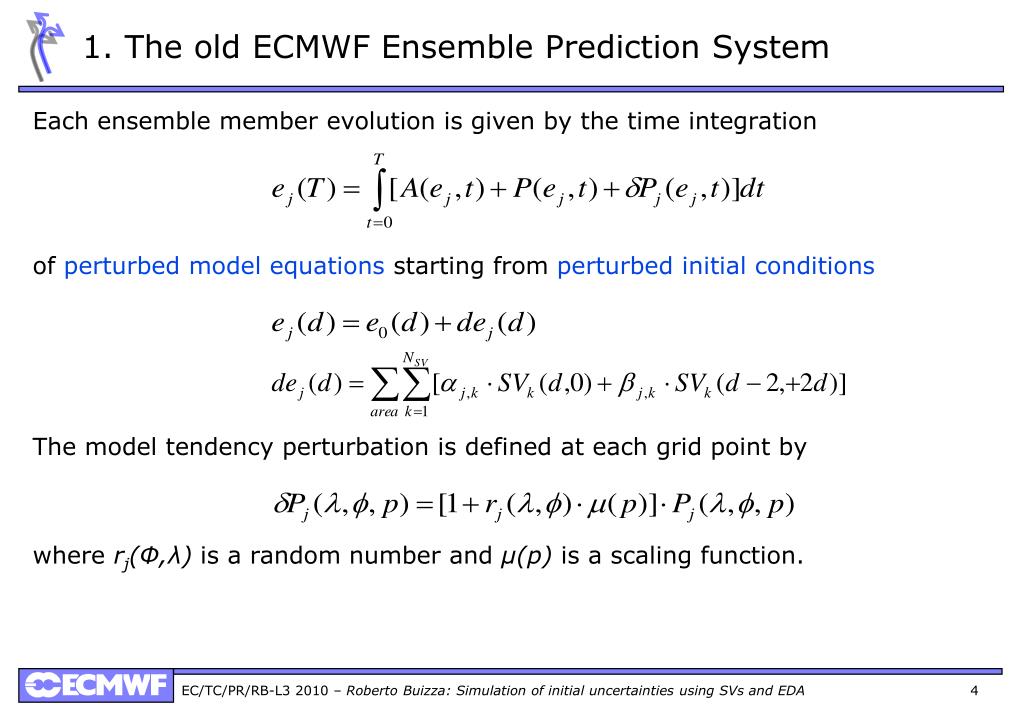 1. The old ECMWF Ensemble Prediction System

Each ensemble member evolution is given by the time integration

$e_j(T) = \int_{t=0}^{T} [A(e_j,t) + P(e_j,t) + \delta P_j(e_j,t)]dt$

of perturbed model equations starting from perturbed initial conditions

$e_j(d) = e_0(d) + de_j(d)$

$de_j(d) = \sum_{area} \sum_{k=1}^{N_{SV}} [\alpha_{j,k} \cdot SV_k(d,0) + \beta_{j,k} \cdot SV_k(d-2,+2d)]$

The model tendency perturbation is defined at each grid point by

$\delta P_j(\lambda,\phi,p) = [1 + r_j(\lambda,\phi) \cdot \mu(p)] \cdot P_j(\lambda,\phi,p)$

where $r_j(\Phi,\lambda)$ is a random number and $\mu(p)$ is a scaling function.

ECMWF

EC/TC/PR/RB-L3 2010 – Roberto Buizza: Simulation of initial uncertainties using SVs and EDA

4